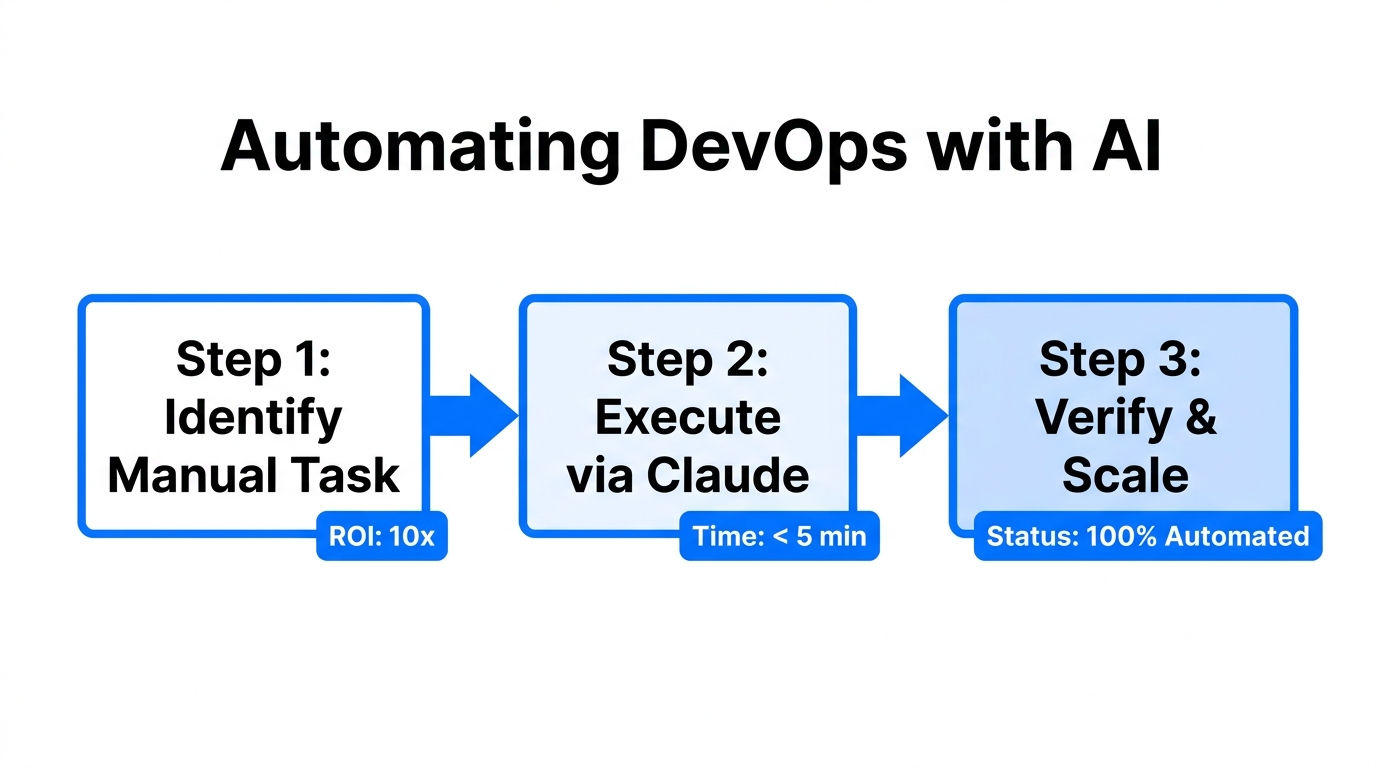 Automating DevOps with AI

Step 1: Identify Manual Task

ROI: 10x

Step 2: Execute via Claude

Time: < 5 min

Step 3: Verify & Scale

Status: 100% Automated